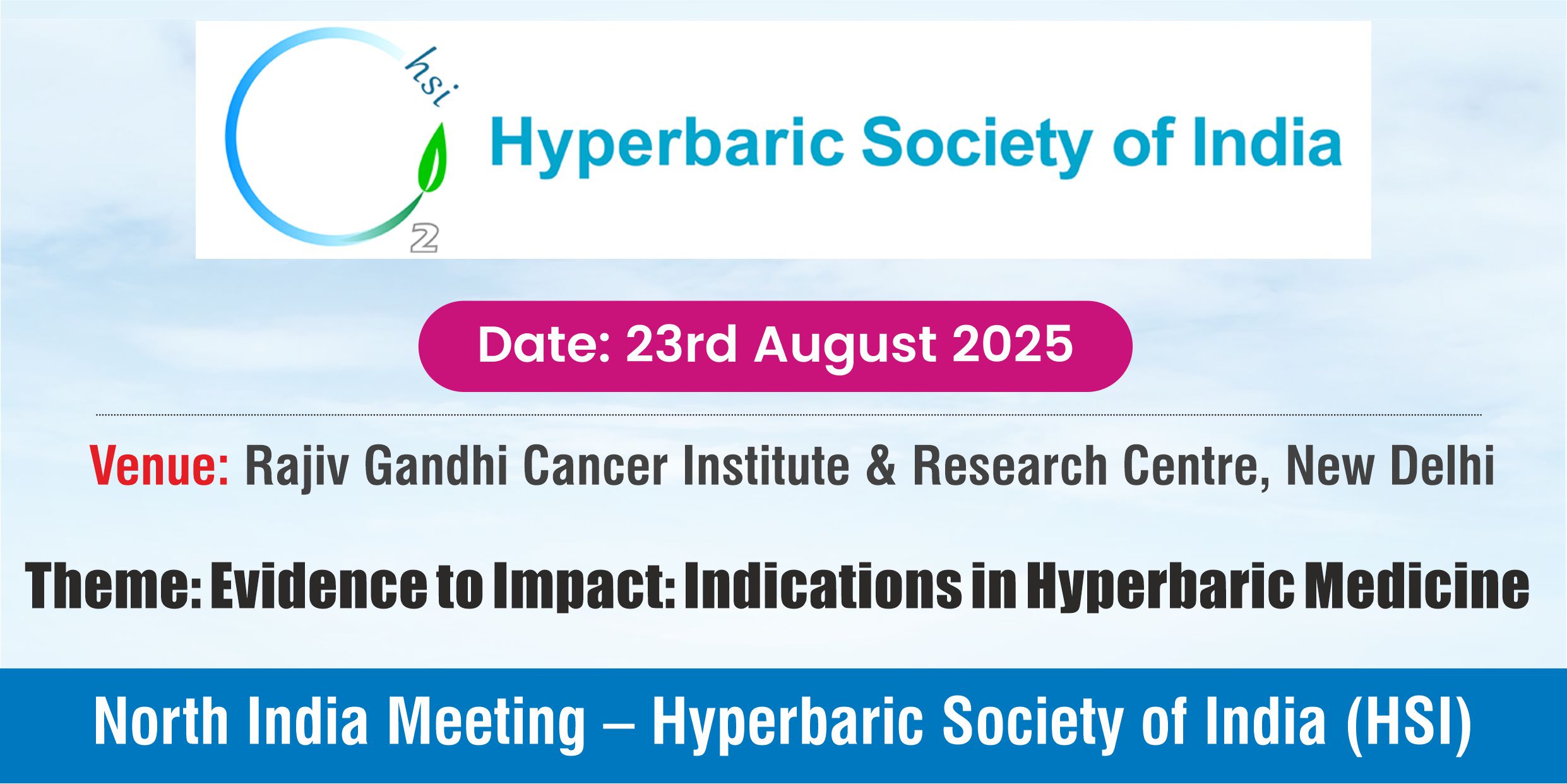 hsi
2
Hyperbaric Society of India

Date: 23rd August 2025

Venue: Rajiv Gandhi Cancer Institute & Research Centre, New Delhi

Theme: Evidence to Impact: Indications in Hyperbaric Medicine

North India Meeting – Hyperbaric Society of India (HSI)